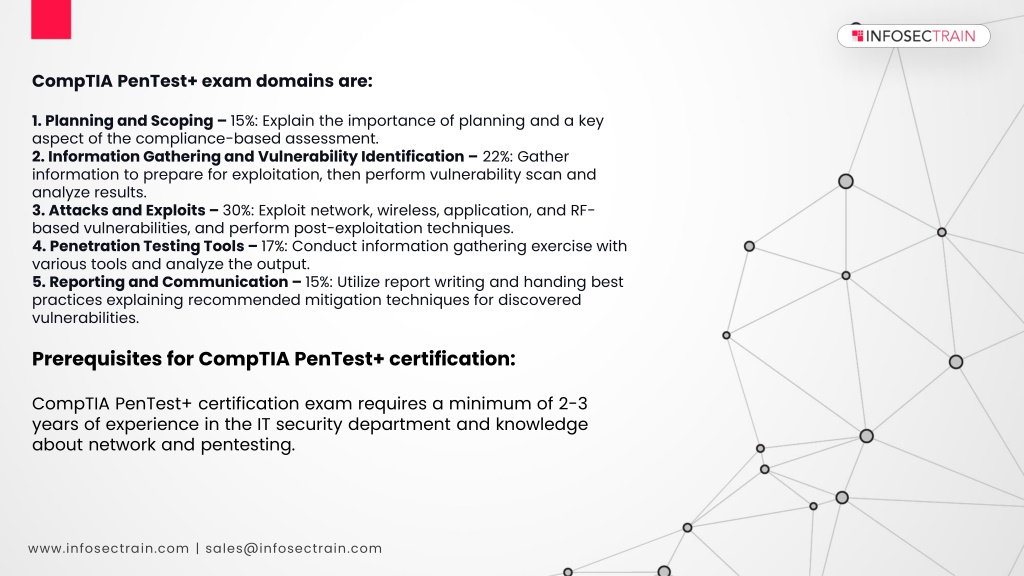 INFOSECTRAIN

CompTIA PenTest+ exam domains are:

1. Planning and Scoping – 15%: Explain the importance of planning and a key aspect of the compliance-based assessment.
2. Information Gathering and Vulnerability Identification – 22%: Gather information to prepare for exploitation, then perform vulnerability scan and analyze results.
3. Attacks and Exploits – 30%: Exploit network, wireless, application, and RF-based vulnerabilities, and perform post-exploitation techniques.
4. Penetration Testing Tools – 17%: Conduct information gathering exercise with various tools and analyze the output.
5. Reporting and Communication – 15%: Utilize report writing and handing best practices explaining recommended mitigation techniques for discovered vulnerabilities.

Prerequisites for CompTIA PenTest+ certification:

CompTIA PenTest+ certification exam requires a minimum of 2-3 years of experience in the IT security department and knowledge about network and pentesting.

www.infosectrain.com | sales@infosectrain.com